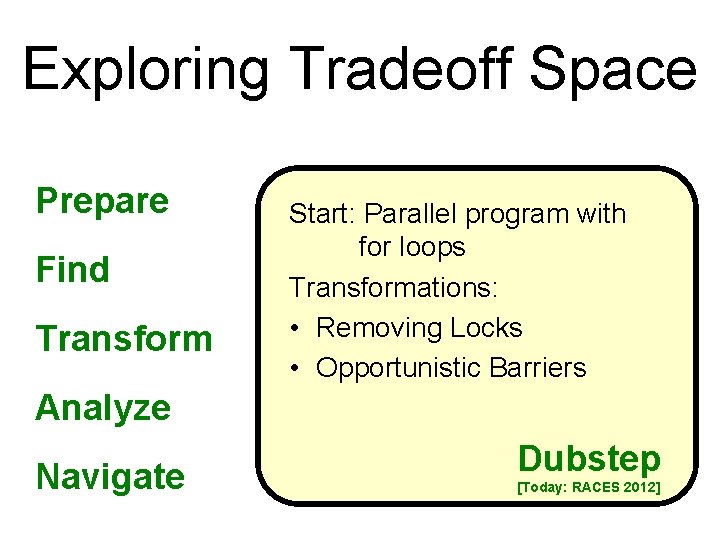 Exploring Tradeoff Space

Prepare

Find

Transform

Analyze

Navigate

Start: Parallel program with for loops

Transformations:

• Removing Locks
• Opportunistic Barriers

Dubstep
[Today: RACES 2012]